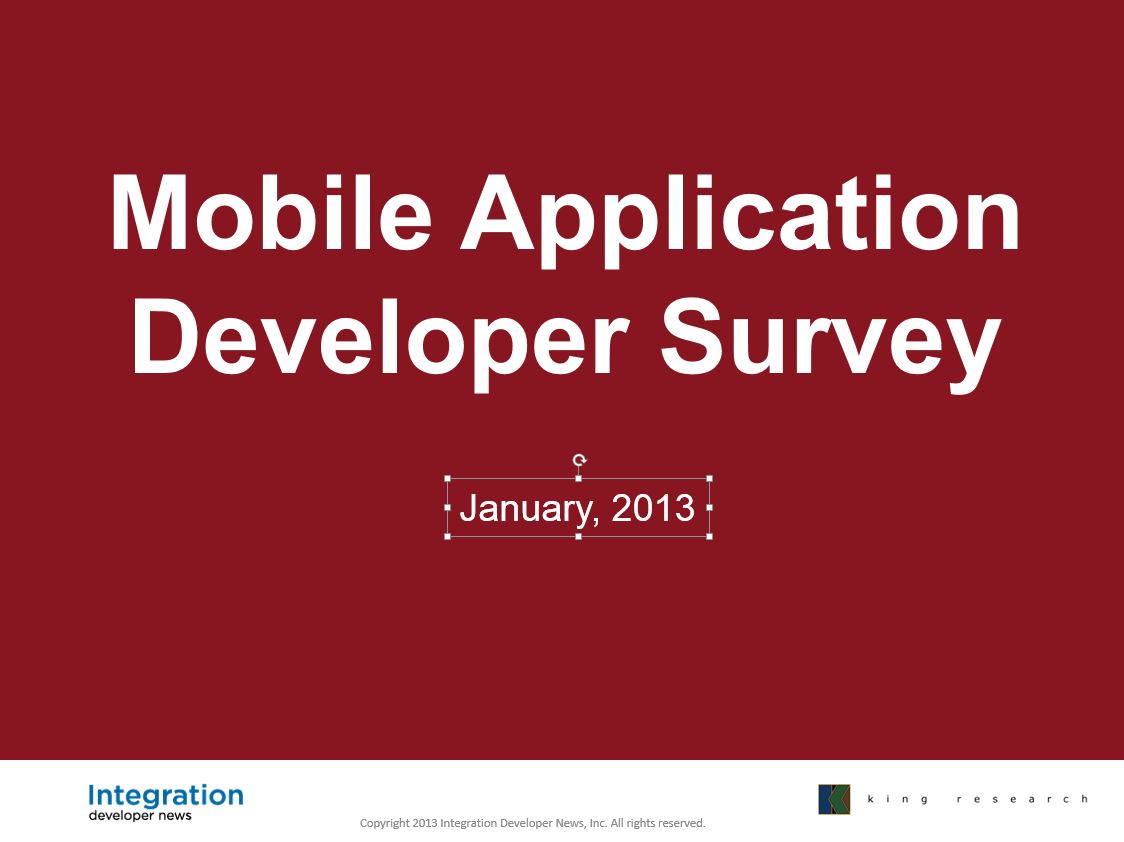 Mobile Application Developer Survey

January, 2013

Integration
developer news

Copyright 2013 Integration Developer News, Inc. All rights reserved.

king research